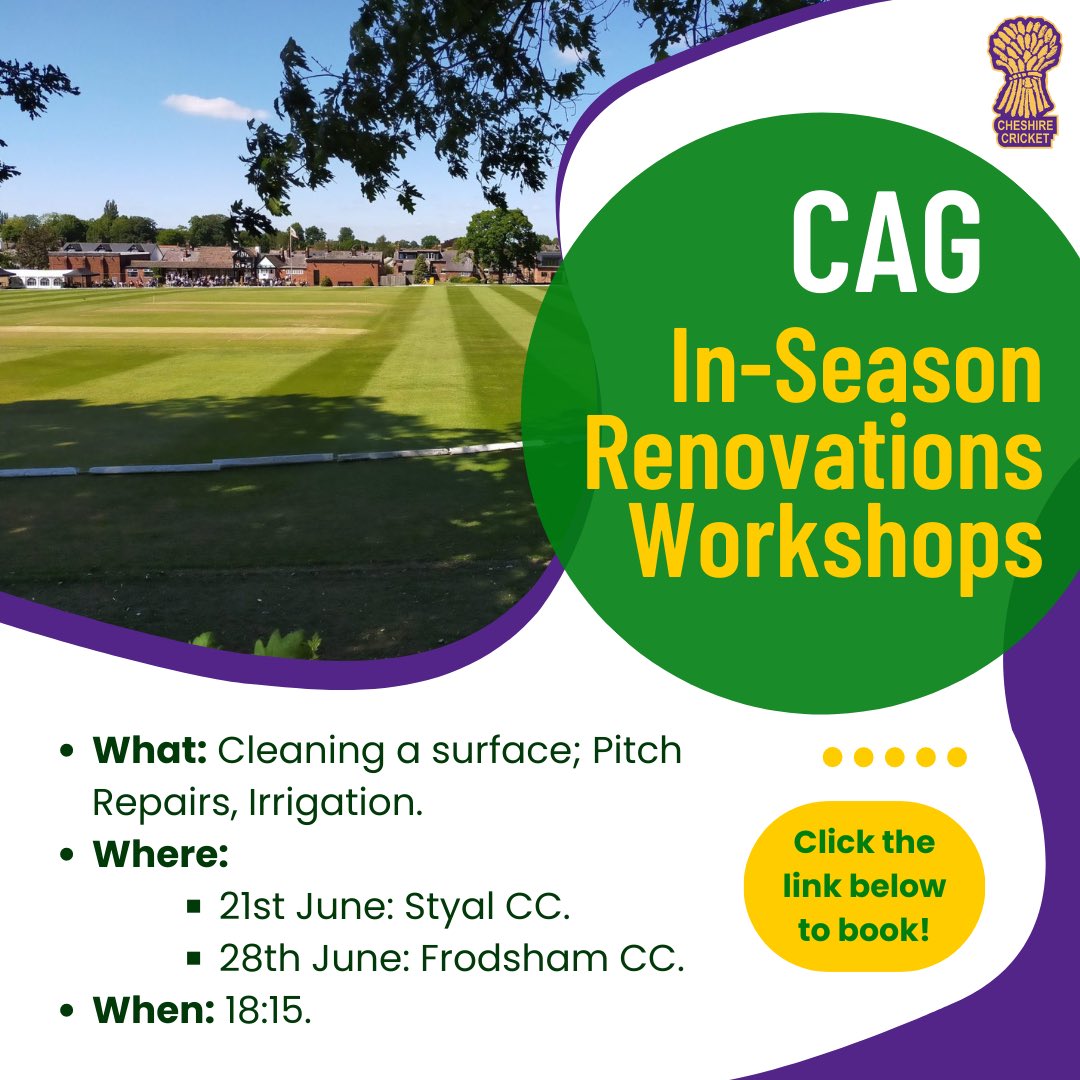 CHESHIRE CRICKET

CAG

In-Season Renovations Workshops

- **What:** Cleaning a surface; Pitch Repairs, Irrigation.
- **Where:**
  - 21st June: Styal CC.
  - 28th June: Frodsham CC.
- **When:** 18:15.

Click the link below to book!